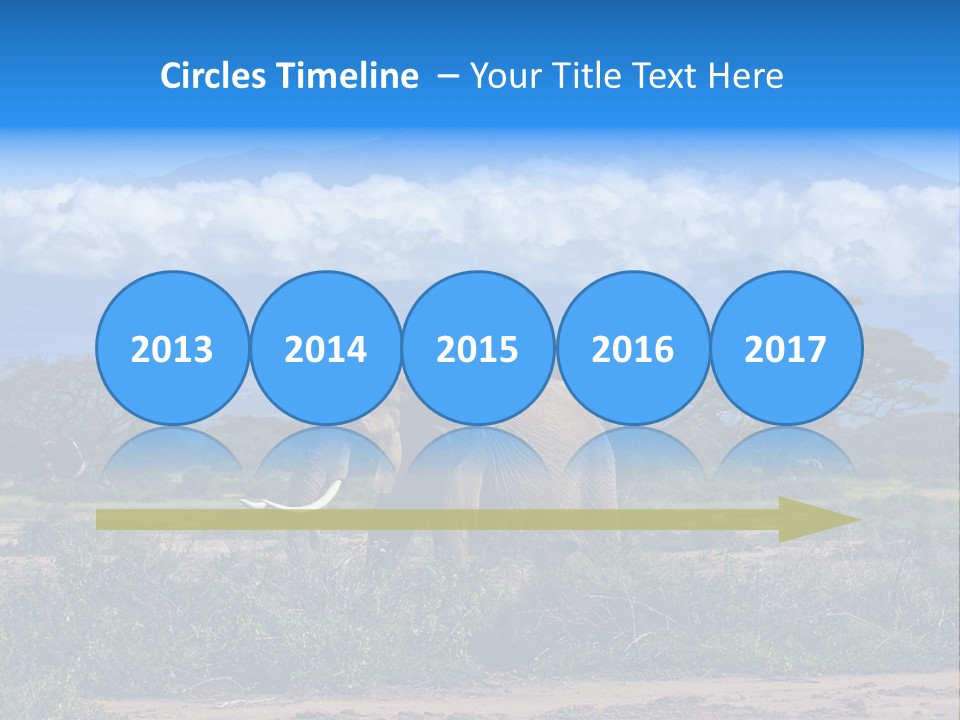 Circles Timeline – Your Title Text Here

2013

2014

2015

2016

2017